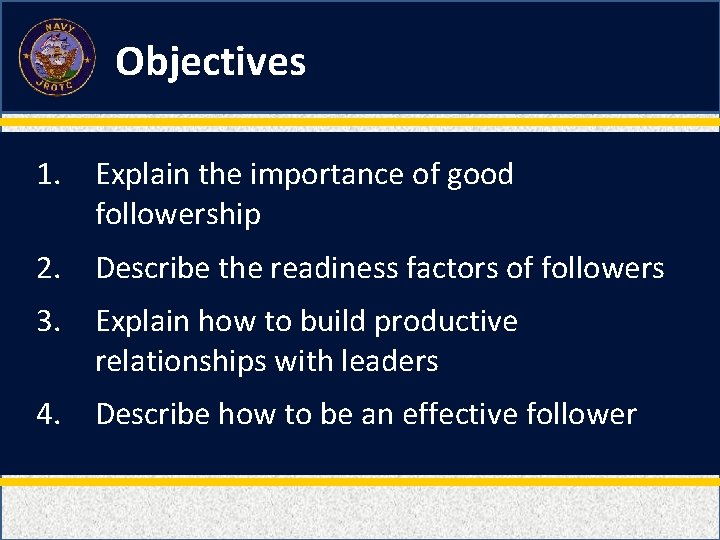 NAVY
JROTC

Objectives

1. Explain the importance of good followership

2. Describe the readiness factors of followers

3. Explain how to build productive relationships with leaders

4. Describe how to be an effective follower